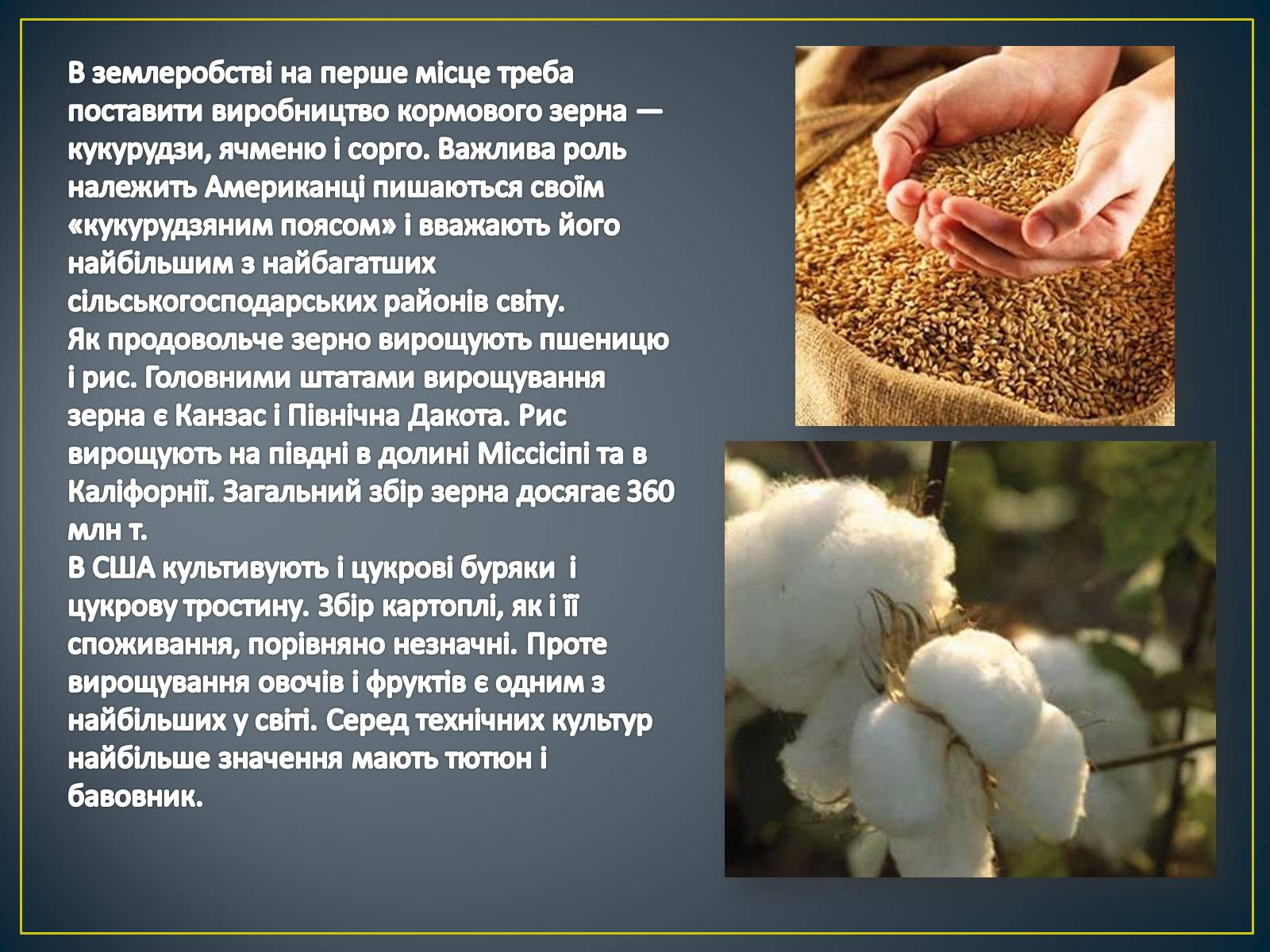 В землеробстві на перше місце треба поставити виробництво кормового зерна — кукурудзи, ячменю і сорго. Важлива роль належить Американці пишаються своїм «кукурудзяним поясом» і вважають його найбільшим з найбагатших сільськогосподарських районів світу.
Як продовольче зерно вирощують пшеницю і рис. Головними штатами вирощування зерна є Канзас і Північна Дакота. Рис вирощують на півдні в долині Міссісіпі та в Каліфорнії. Загальний збір зерна досягає 360 млн т.
В США культивують і цукрові буряки і цукрову тростину. Збір картоплі, як і її споживання, порівняно незначні. Проте вирощування овочів і фруктів є одним з найбільших у світі. Серед технічних культур найбільше значення мають тютюн і бавовник.